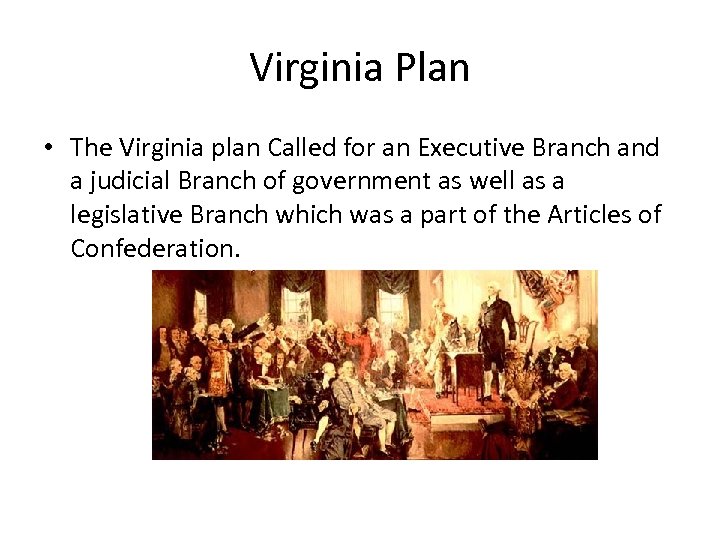 Virginia Plan

• The Virginia plan Called for an Executive Branch and a judicial Branch of government as well as a legislative Branch which was a part of the Articles of Confederation.